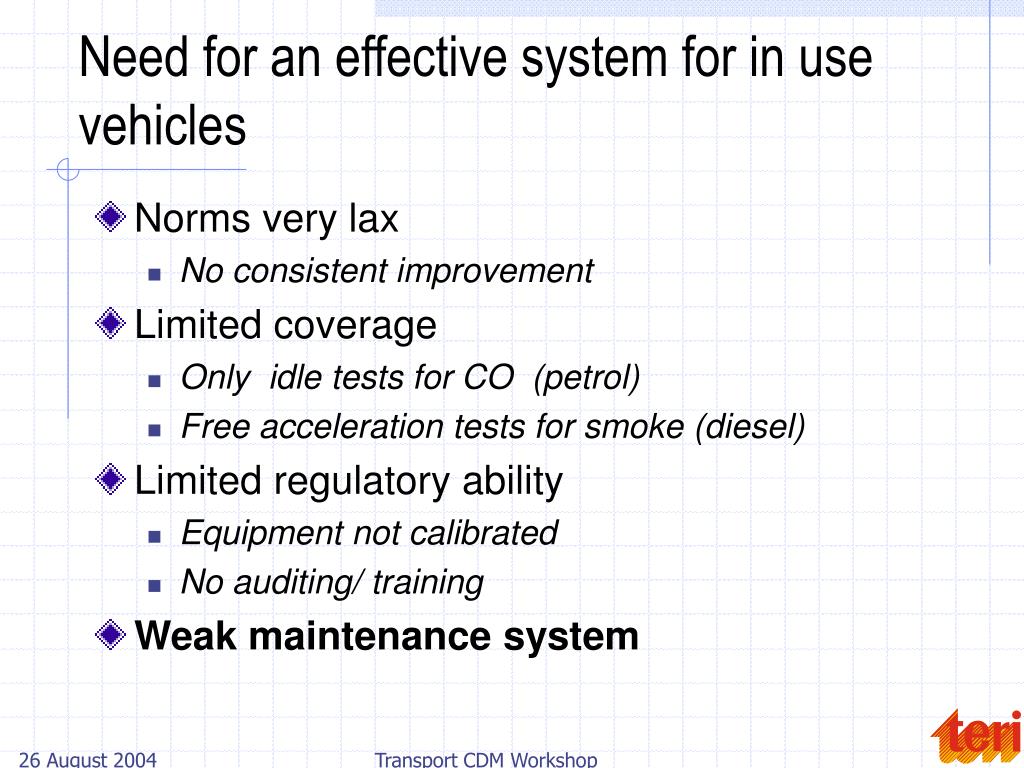 Need for an effective system for in use vehicles

Norms very lax

No consistent improvement

Limited coverage

Only idle tests for CO (petrol)

Free acceleration tests for smoke (diesel)

Limited regulatory ability

Equipment not calibrated

No auditing/ training

Weak maintenance system

26 August 2004

Transport CDM Workshop

teri